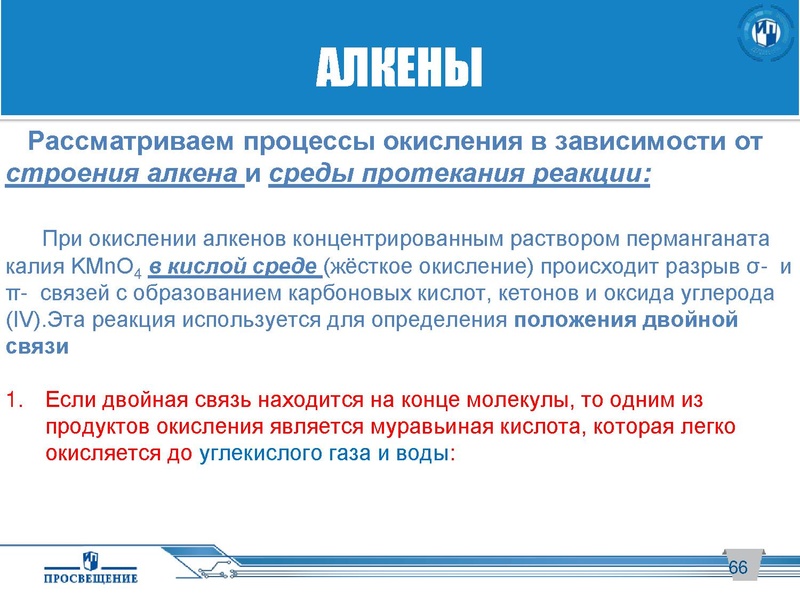 АЛКЕНЫ

Рассматриваем процессы окисления в зависимости от строения алкена и среды протекания реакции:

При окислении алкенов концентрированным раствором перманганата калия $KMnO_4$ в кислой среде (жёсткое окисление) происходит разрыв σ- и π- связей с образованием карбоновых кислот, кетонов и оксида углерода (IV).Эта реакция используется для определения положения двойной связи

1. Если двойная связь находится на конце молекулы, то одним из продуктов окисления является муравьиная кислота, которая легко окисляется до углекислого газа и воды:

ПРОСВЕЩЕНИЕ

66